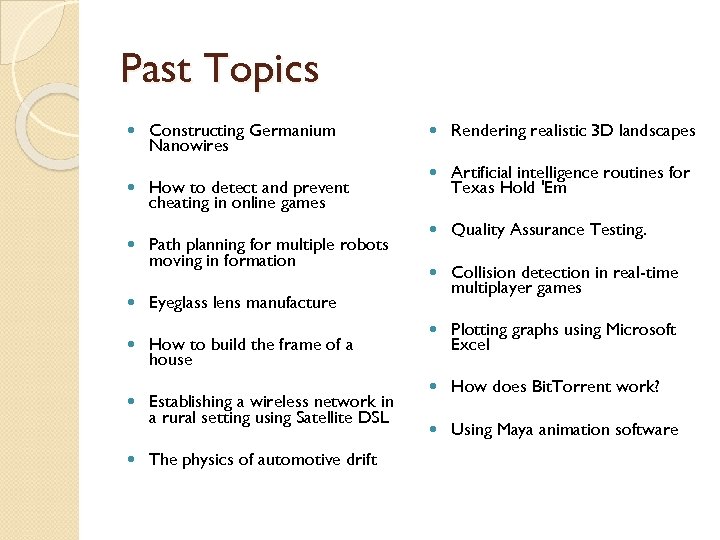 Past Topics

- Constructing Germanium Nanowires
- How to detect and prevent cheating in online games
- Path planning for multiple robots moving in formation
- Eyeglass lens manufacture
- How to build the frame of a house
- Establishing a wireless network in a rural setting using Satellite DSL
- The physics of automotive drift

- Rendering realistic 3D landscapes
- Artificial intelligence routines for Texas Hold 'Em
- Quality Assurance Testing.
- Collision detection in real-time multiplayer games
- Plotting graphs using Microsoft Excel
- How does BitTorrent work?
- Using Maya animation software